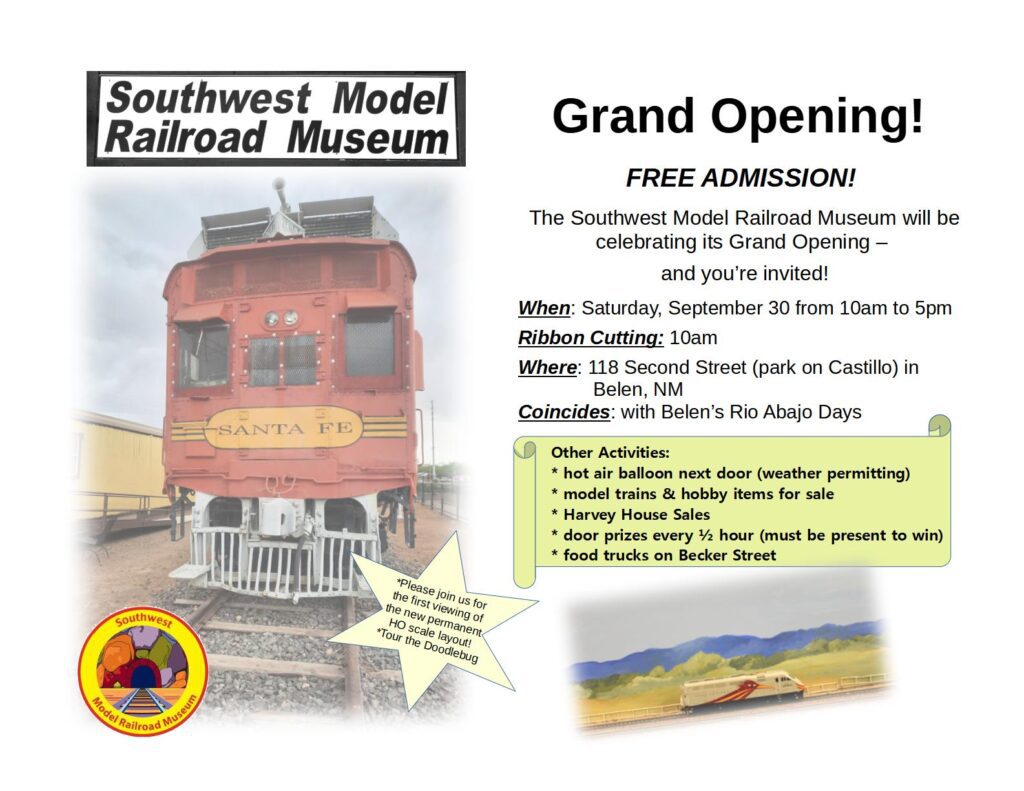 Southwest Model Railroad Museum

SANTA FE

*Please join us for the first viewing of the new permanent HO scale layout! *Tour the Doodlebug

Southwest Model Railroad Museum

Grand Opening!

FREE ADMISSION!

The Southwest Model Railroad Museum will be celebrating its Grand Opening –

and you're invited!

When: Saturday, September 30 from 10am to 5pm

Ribbon Cutting: 10am

Where: 118 Second Street (park on Castillo) in Belen, NM

Coincides: with Belen's Rio Abajo Days

Other Activities:
* hot air balloon next door (weather permitting)
* model trains & hobby items for sale
* Harvey House Sales
* door prizes every ½ hour (must be present to win)
* food trucks on Becker Street